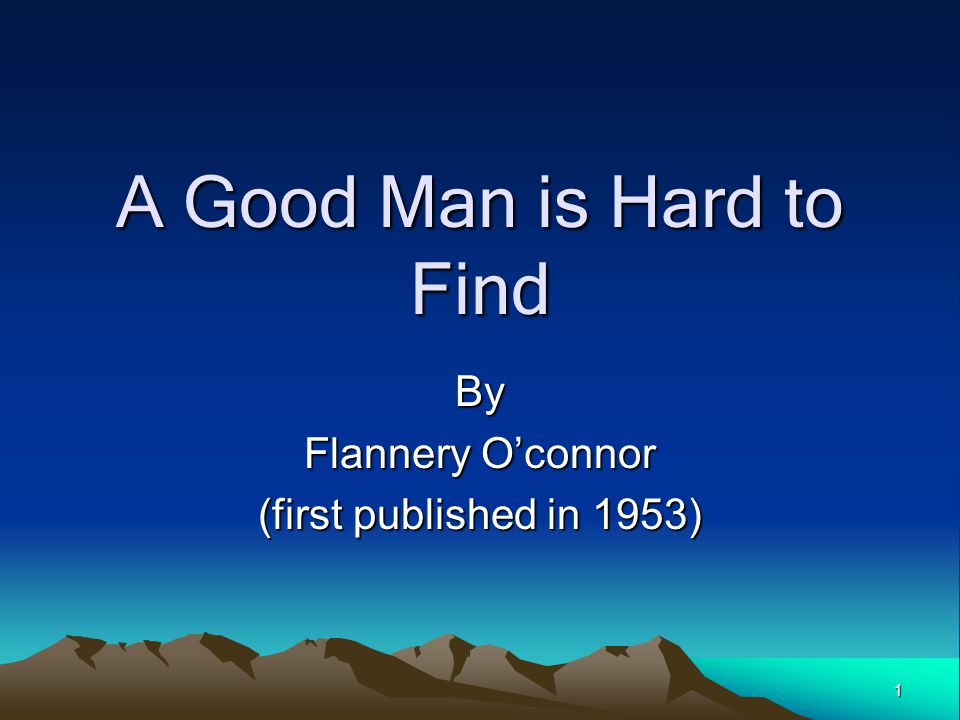 A Good Man is Hard to Find

By
Flannery O’connor
(first published in 1953)

1